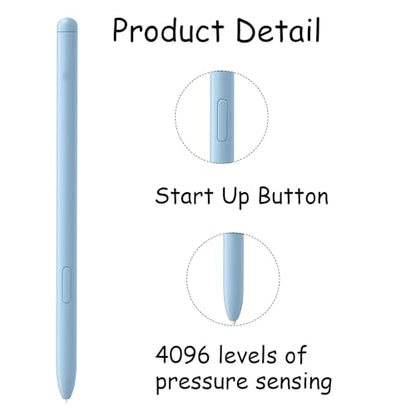 Product Detail

Start Up Button

4096 levels of pressure sensing